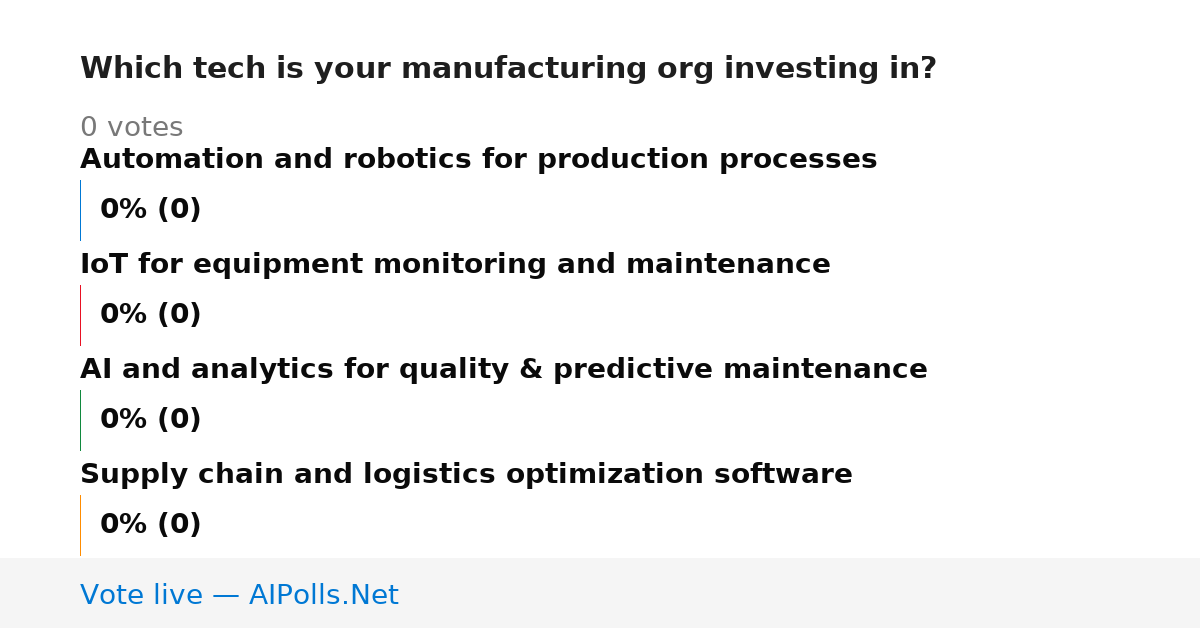 Which tech is your manufacturing org investing in?

0 votes

Automation and robotics for production processes

0% (0)

IoT for equipment monitoring and maintenance

0% (0)

AI and analytics for quality & predictive maintenance

0% (0)

Supply chain and logistics optimization software

0% (0)

Vote live — AIPolls.Net